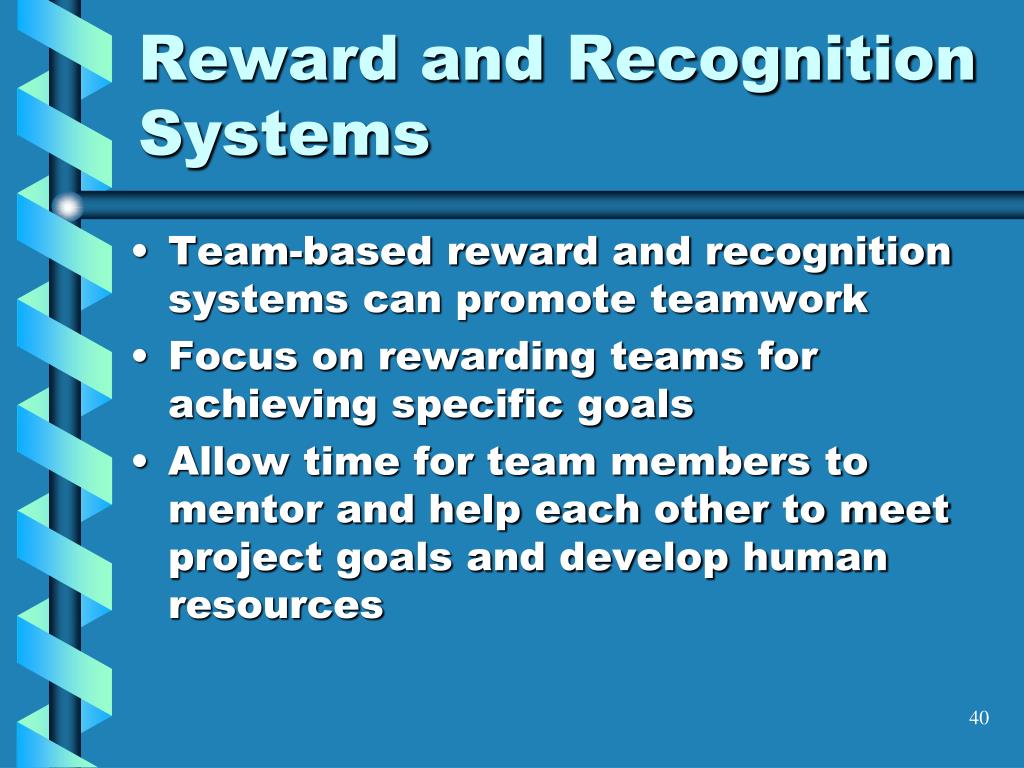 Reward and Recognition Systems

• Team-based reward and recognition systems can promote teamwork
• Focus on rewarding teams for achieving specific goals
• Allow time for team members to mentor and help each other to meet project goals and develop human resources

40